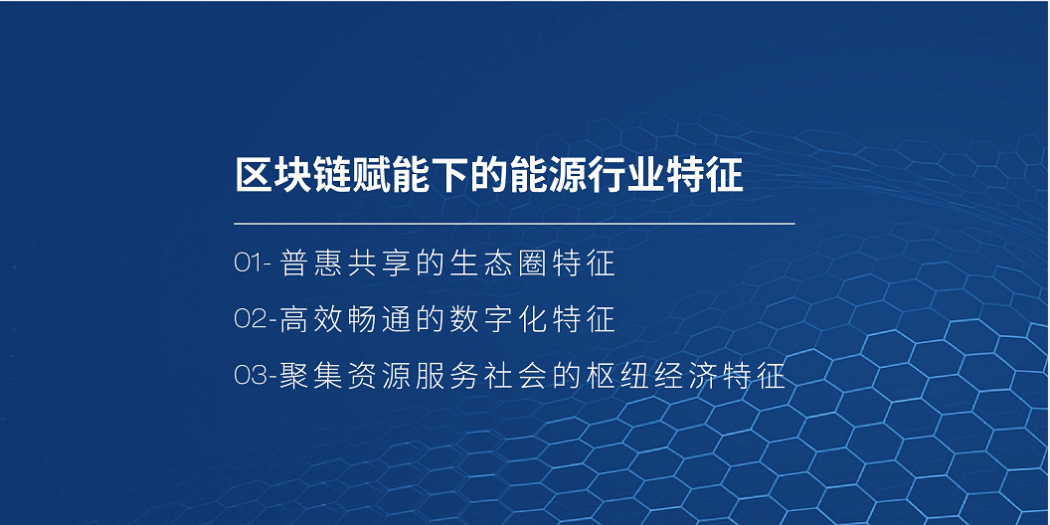 区块链赋能下的能源行业特征

01- 普惠共享的生态圈特征

02-高效畅通的数字化特征

03-聚集资源服务社会的枢纽经济特征